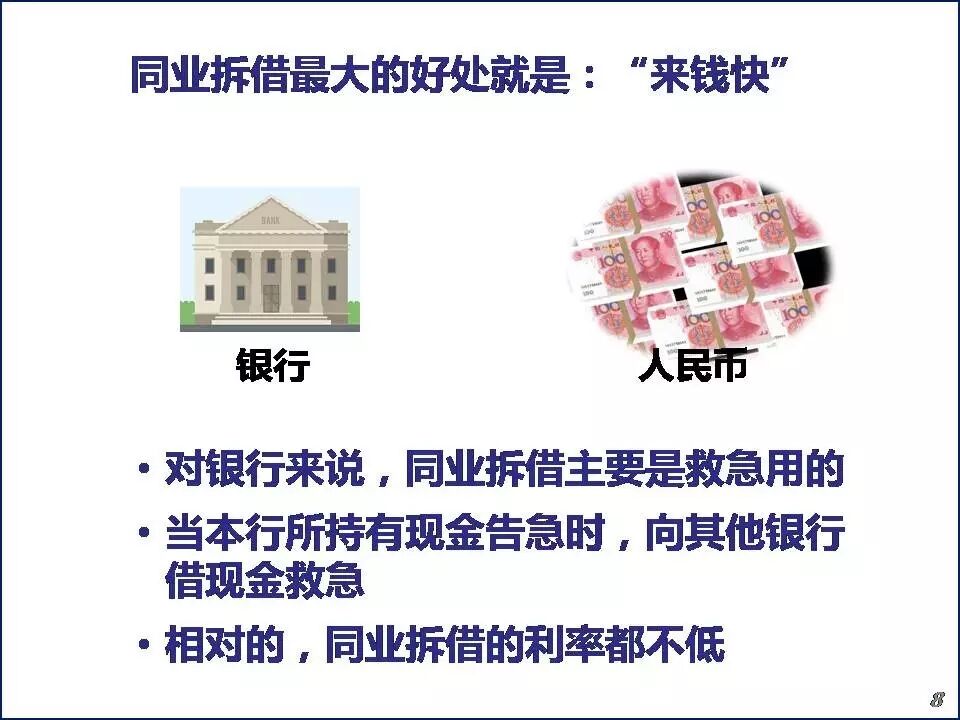 同业拆借最大的好处就是：“来钱快”

BANK

银行

人民币

• 对银行来说，同业拆借主要是救急用的

• 当本行所持有现金告急时，向其他银行借现金救急

• 相对的，同业拆借的利率都不低

8